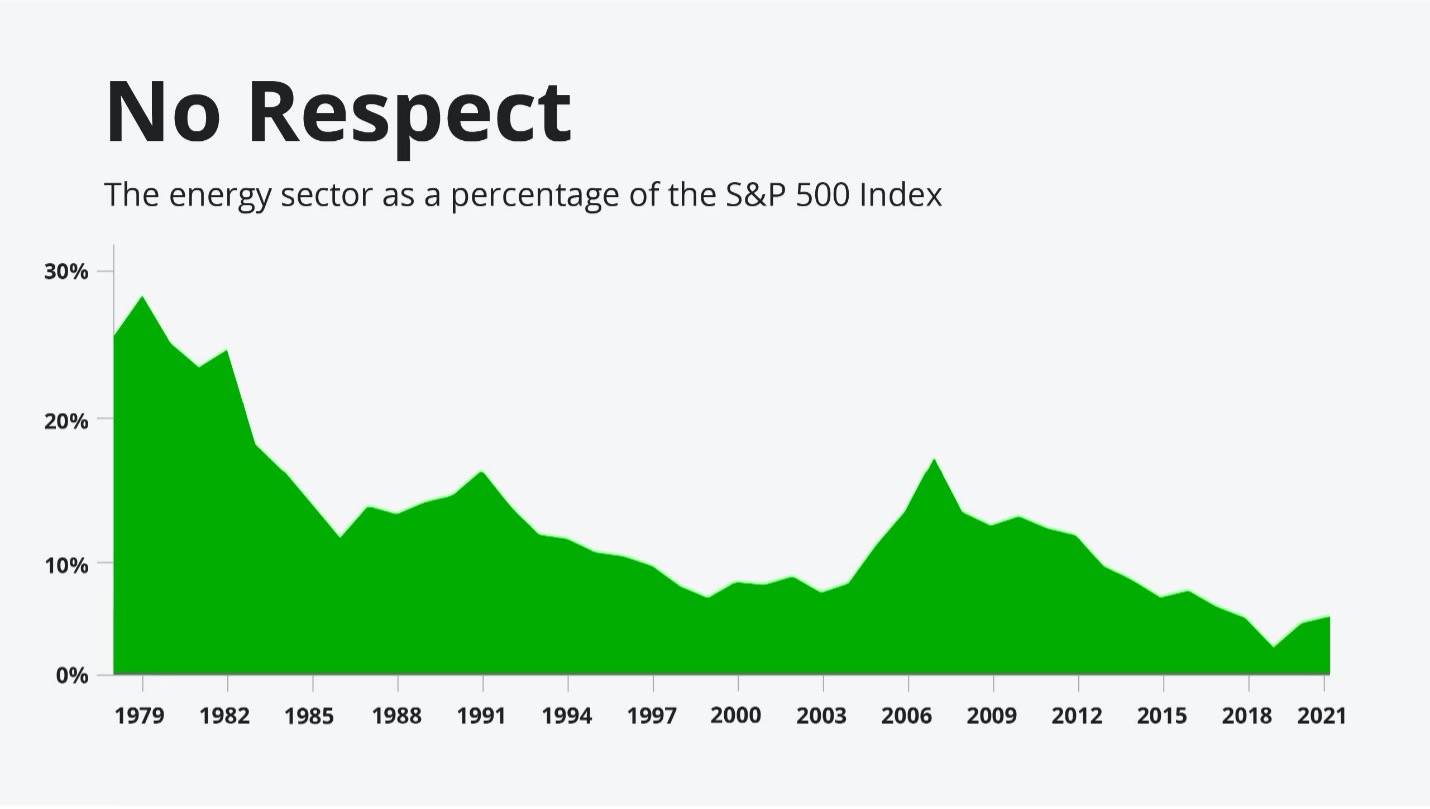 No Respect

The energy sector as a percentage of the S&P 500 Index

30%
20%
10%
0%

1979 1982 1985 1988 1991 1994 1997 2000 2003 2006 2009 2012 2015 2018 2021